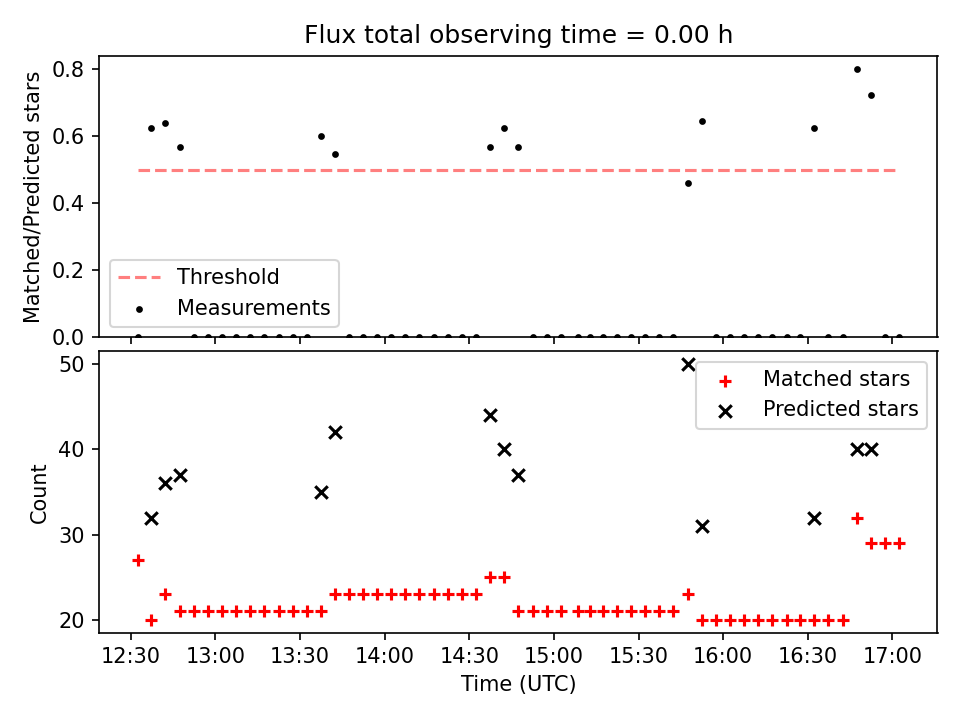 Flux total observing time = 0.00 h

Matched/Predicted stars

0.8
0.6
0.4
0.2
0.0

Threshold
Measurements

Count

50
40
30
20

Matched stars
Predicted stars

12:30
13:00
13:30
14:00
14:30
15:00
15:30
16:00
16:30
17:00

Time (UTC)